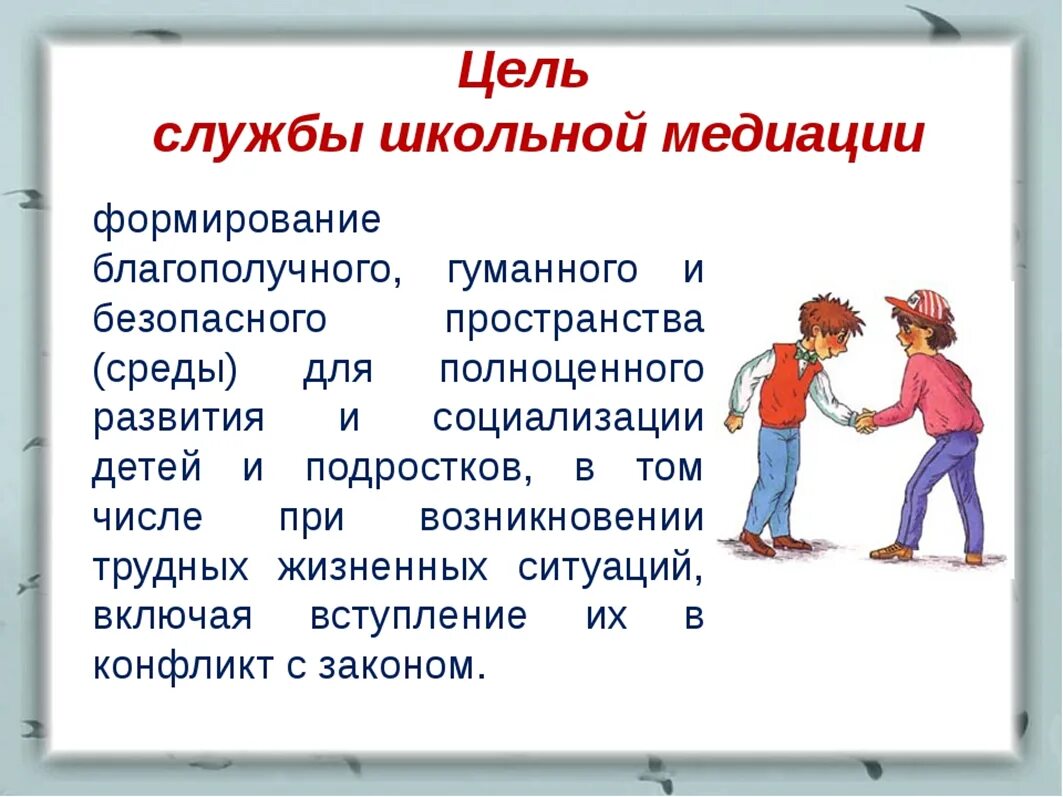 Цель
службы школьной медиации

формирование благополучного, гуманного и безопасного пространства (среды) для полноценного развития и социализации детей и подростков, в том числе при возникновении трудных жизненных ситуаций, включая вступление их в конфликт с законом.